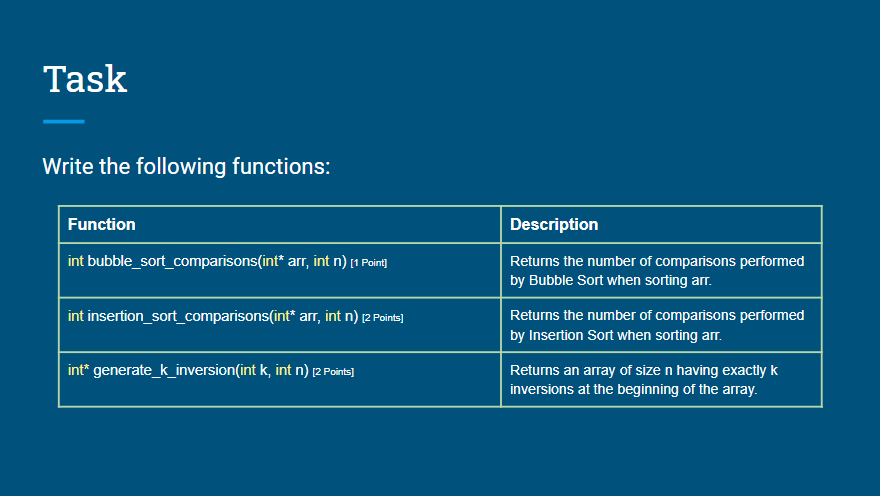 Task

Write the following functions:

| Function | Description |
|---|---|
| int bubble_sort_comparisons(int* arr, int n) [1 Point] | Returns the number of comparisons performed by Bubble Sort when sorting arr. |
| int insertion_sort_comparisons(int* arr, int n) [2 Points] | Returns the number of comparisons performed by Insertion Sort when sorting arr. |
| int* generate_k_inversion(int k, int n) [2 Points] | Returns an array of size n having exactly k inversions at the beginning of the array. |